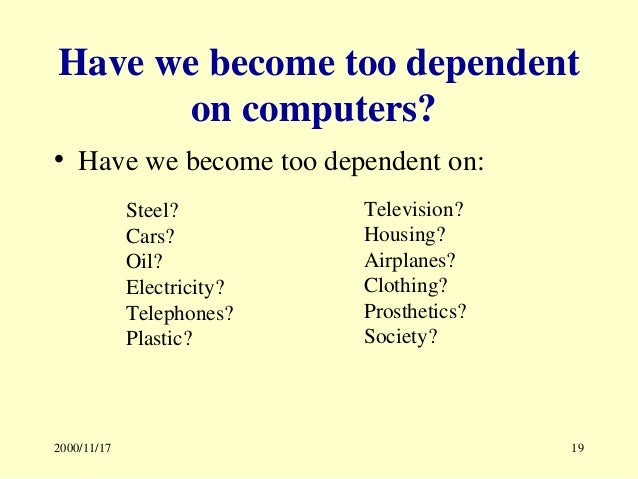 Have we become too dependent on computers?

• Have we become too dependent on:

Steel?
Cars?
Oil?
Electricity?
Telephones?
Plastic?

Television?
Housing?
Airplanes?
Clothing?
Prosthetics?
Society?

2000/11/17

19